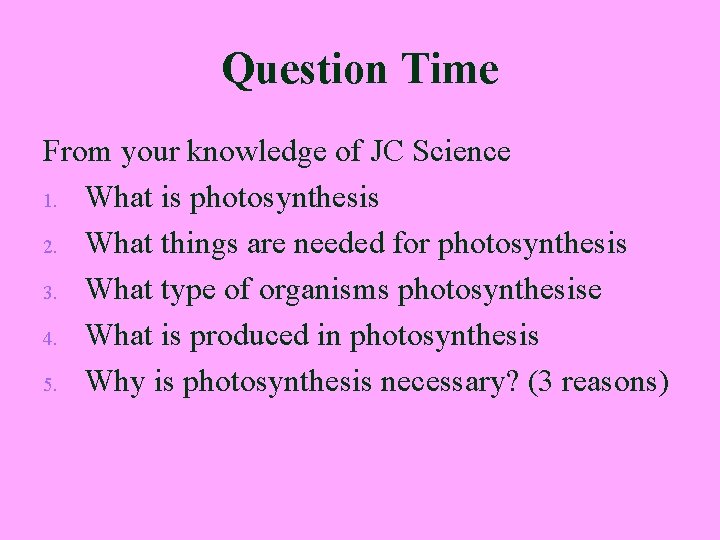 Question Time

From your knowledge of JC Science

1. What is photosynthesis
2. What things are needed for photosynthesis
3. What type of organisms photosynthesise
4. What is produced in photosynthesis
5. Why is photosynthesis necessary? (3 reasons)